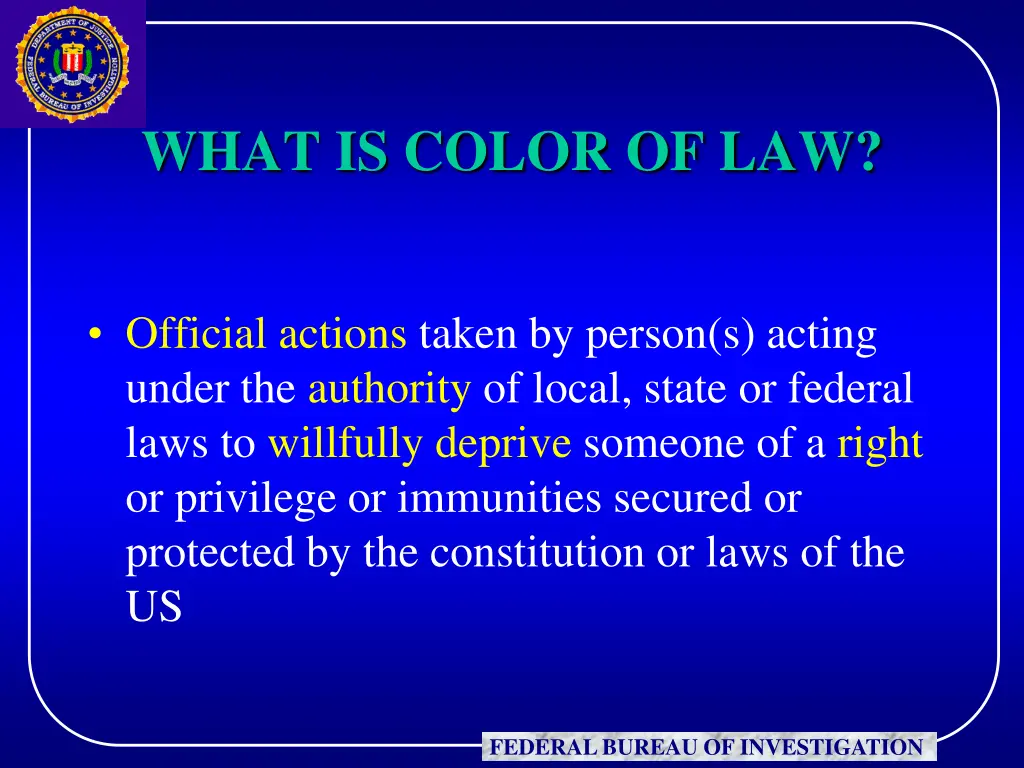 DEPARTMENT OF JUSTICE
FEDERAL BUREAU OF INVESTIGATION

WHAT IS COLOR OF LAW?

• Official actions taken by person(s) acting under the authority of local, state or federal laws to willfully deprive someone of a right or privilege or immunities secured or protected by the constitution or laws of the US

FEDERAL BUREAU OF INVESTIGATION